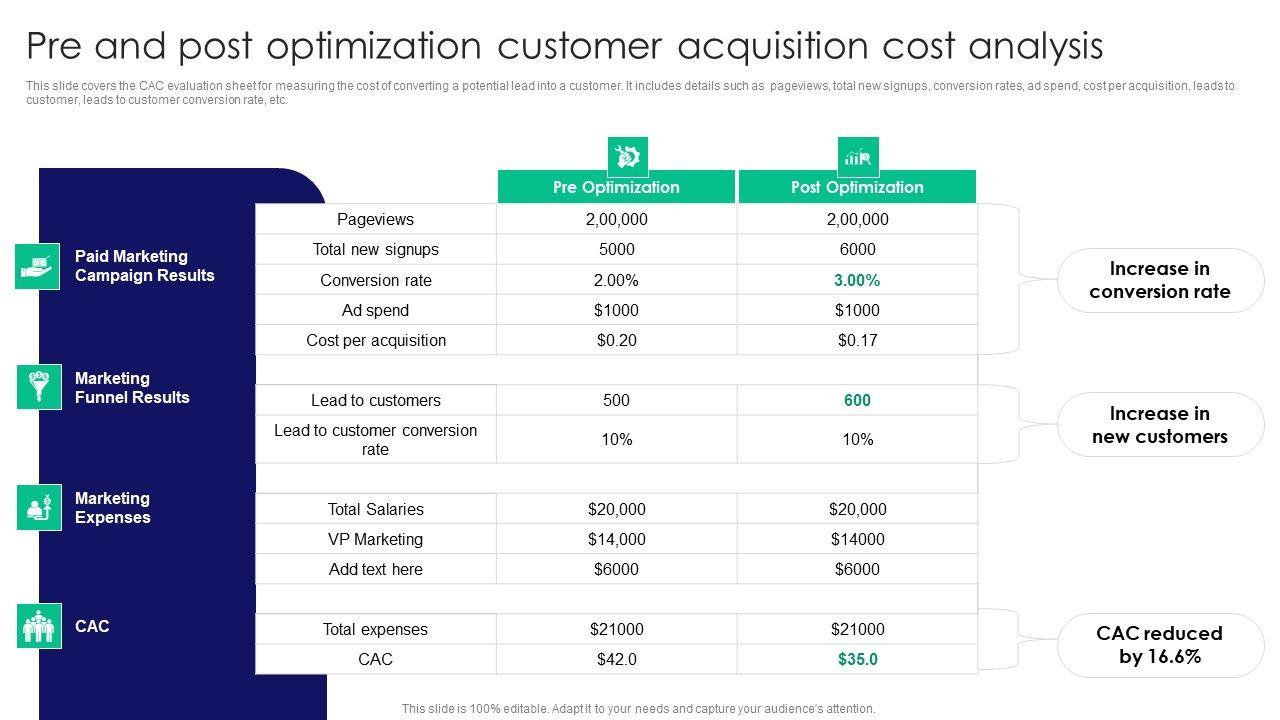 Pre and post optimization customer acquisition cost analysis

This slide covers the CAC evaluation sheet for measuring the cost of converting a potential lead into a customer. It includes details such as pageviews, total new signups, conversion rates, ad spend, cost per acquisition, leads to customer, leads to customer conversion rate, etc.

Paid Marketing Campaign Results

Marketing Funnel Results

Marketing Expenses

CAC

| | Pre Optimization | Post Optimization |
|---|---|---|
| Pageviews | 2,00,000 | 2,00,000 |
| Total new signups | 5000 | 6000 |
| Conversion rate | 2.00% | 3.00% |
| Ad spend | $1000 | $1000 |
| Cost per acquisition | $0.20 | $0.17 |
| | | |
| Lead to customers | 500 | 600 |
| Lead to customer conversion rate | 10% | 10% |
| | | |
| Total Salaries | $20,000 | $20,000 |
| VP Marketing | $14,000 | $14000 |
| Add text here | $6000 | $6000 |
| | | |
| Total expenses | $21000 | $21000 |
| CAC | $42.0 | $35.0 |

Increase in conversion rate

Increase in new customers

CAC reduced by 16.6%

This slide is 100% editable. Adapt it to your needs and capture your audience's attention.